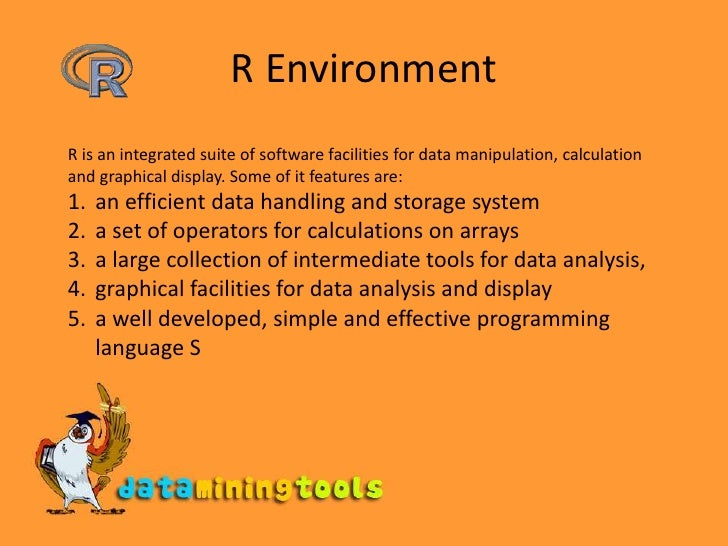 R

R Environment

R is an integrated suite of software facilities for data manipulation, calculation and graphical display. Some of it features are:
1. an efficient data handling and storage system
2. a set of operators for calculations on arrays
3. a large collection of intermediate tools for data analysis,
4. graphical facilities for data analysis and display
5. a well developed, simple and effective programming language S

dataminingtools